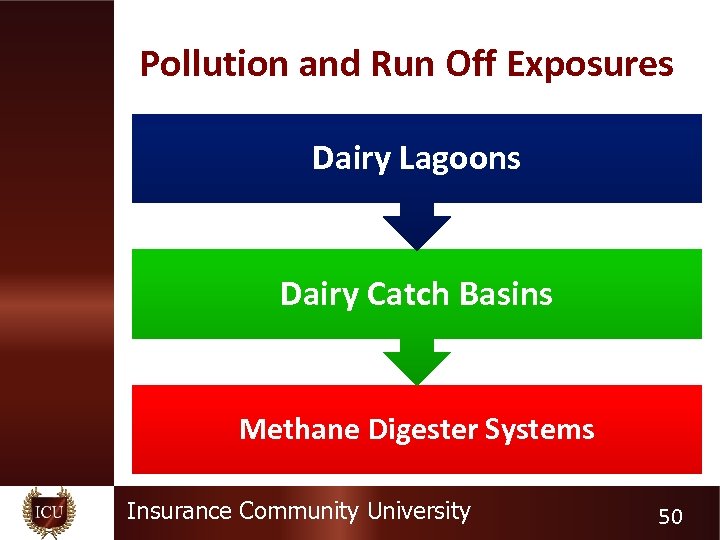 Pollution and Run Off Exposures

Dairy Lagoons

Dairy Catch Basins

Methane Digester Systems

ICU

Insurance Community University

50